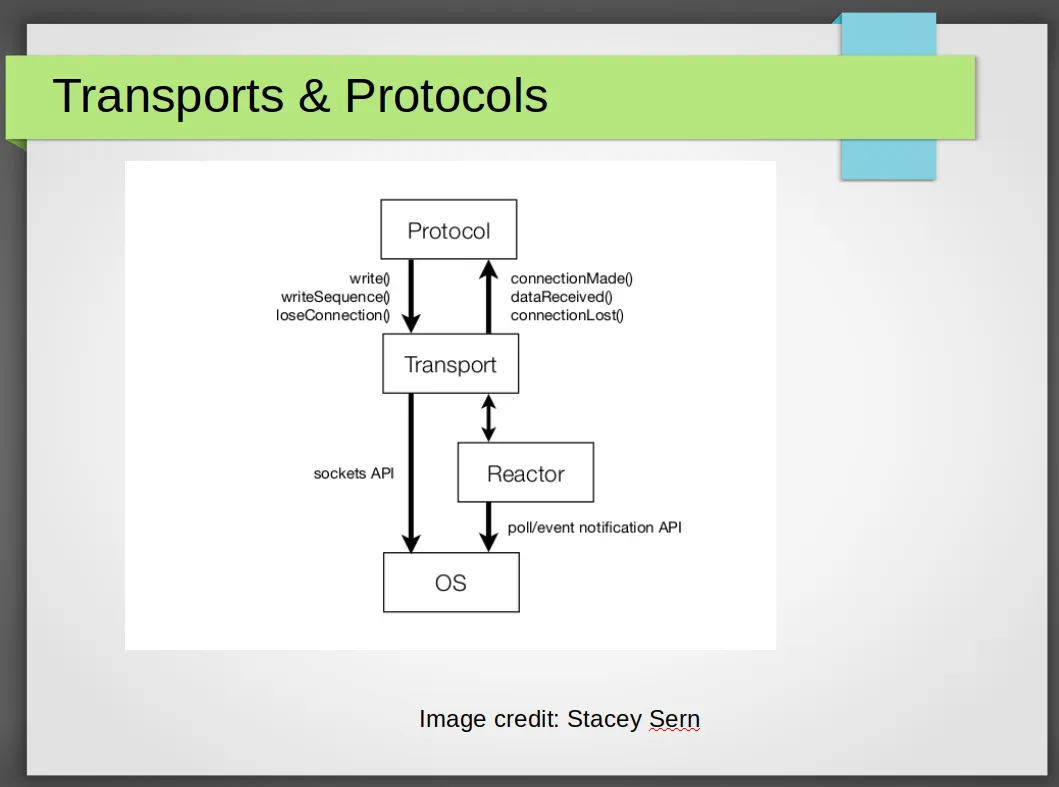 Transports & Protocols

Protocol

write()
writeSequence()
loseConnection()

connectionMade()
dataReceived()
connectionLost()

Transport

sockets API

Reactor

poll/event notification API

OS

Image credit: Stacey Sern